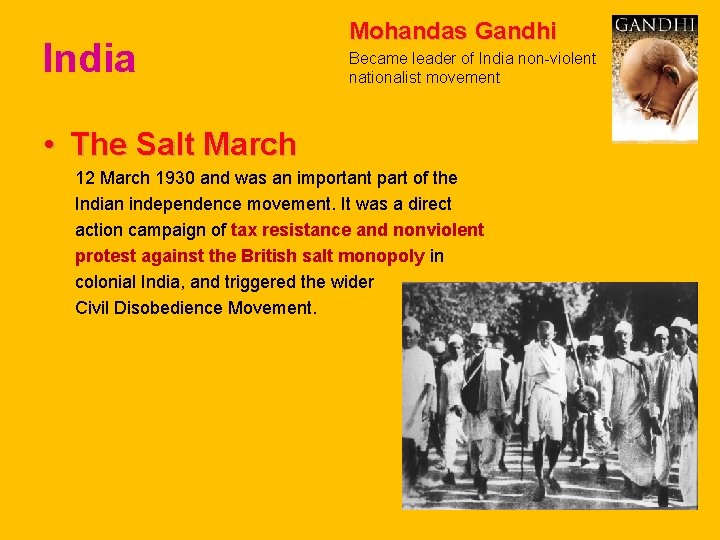 India

Mohandas Gandhi

Became leader of India non-violent nationalist movement

GANDHI

• The Salt March

12 March 1930 and was an important part of the Indian independence movement. It was a direct action campaign of tax resistance and nonviolent protest against the British salt monopoly in colonial India, and triggered the wider Civil Disobedience Movement.